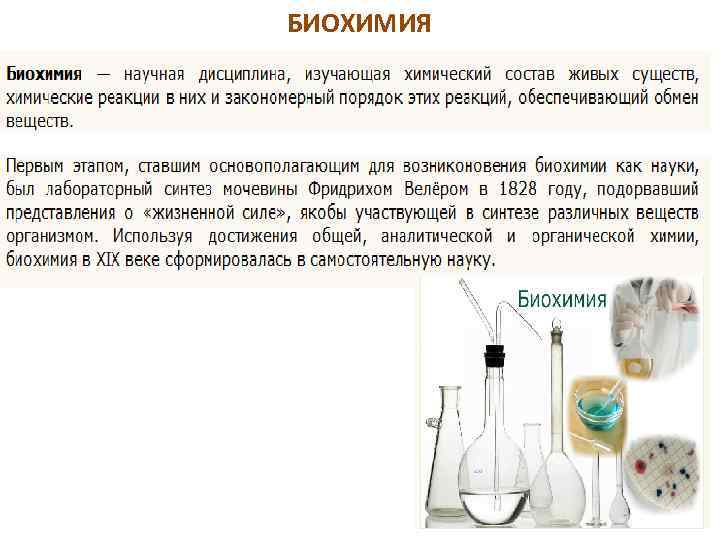 БИОХИМИЯ

Биохимия — научная дисциплина, изучающая химический состав живых существ, химические реакции в них и закономерный порядок этих реакций, обеспечивающий обмен веществ.

Первым этапом, ставшим основополагающим для возниконовения биохимии как науки, был лабораторный синтез мочевины Фридрихом Велёром в 1828 году, подорвавший представления о «жизненной силе», якобы участвующей в синтезе различных веществ организмом. Используя достижения общей, аналитической и органической химии, биохимия в XIX веке сформировалась в самостоятельную науку.

Биохимия